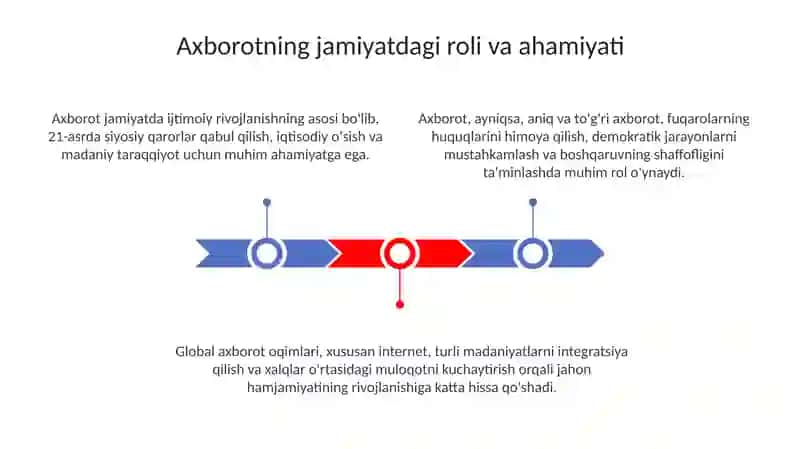 Axborotning jamiyatdagi roli va ahamiyati

Axborot jamiyatda ijtimoiy rivojlanishning asosi bo'lib, 21-asrda siyosiy qarorlar qabul qilish, iqtisodiy o'sish va madaniy taraqqiyot uchun muhim ahamiyatga ega.

Axborot, ayniqsa, aniq va to'g'ri axborot, fuqarolarning huquqlarini himoya qilish, demokratik jarayonlarni mustahkamlash va boshqaruvning shaffofligini ta'minlashda muhim rol o'ynaydi.

Global axborot oqimlari, xususan internet, turli madaniyatlarni integratsiya qilish va xalqlar o'rtasidagi muloqotni kuchaytirish orqali jahon hamjamiyatining rivojlanishiga katta hissa qo'shadi.